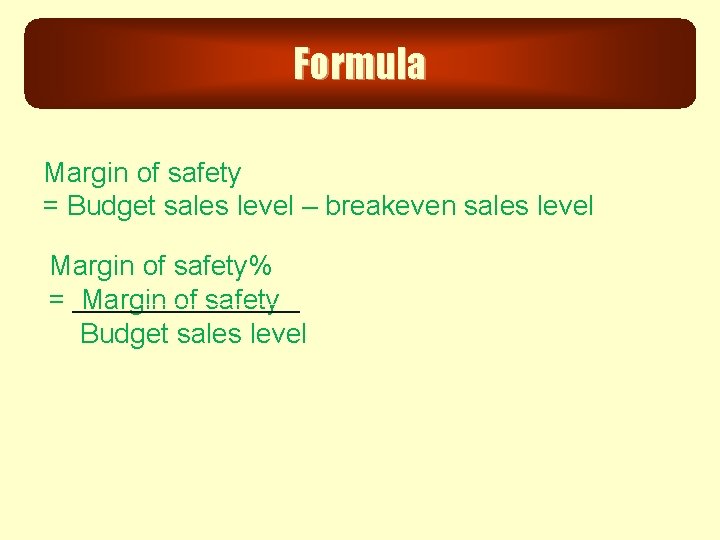 Formula

Margin of safety
= Budget sales level – breakeven sales level

Margin of safety%
$= \frac{\text{Margin of safety}}{\text{Budget sales level}}$